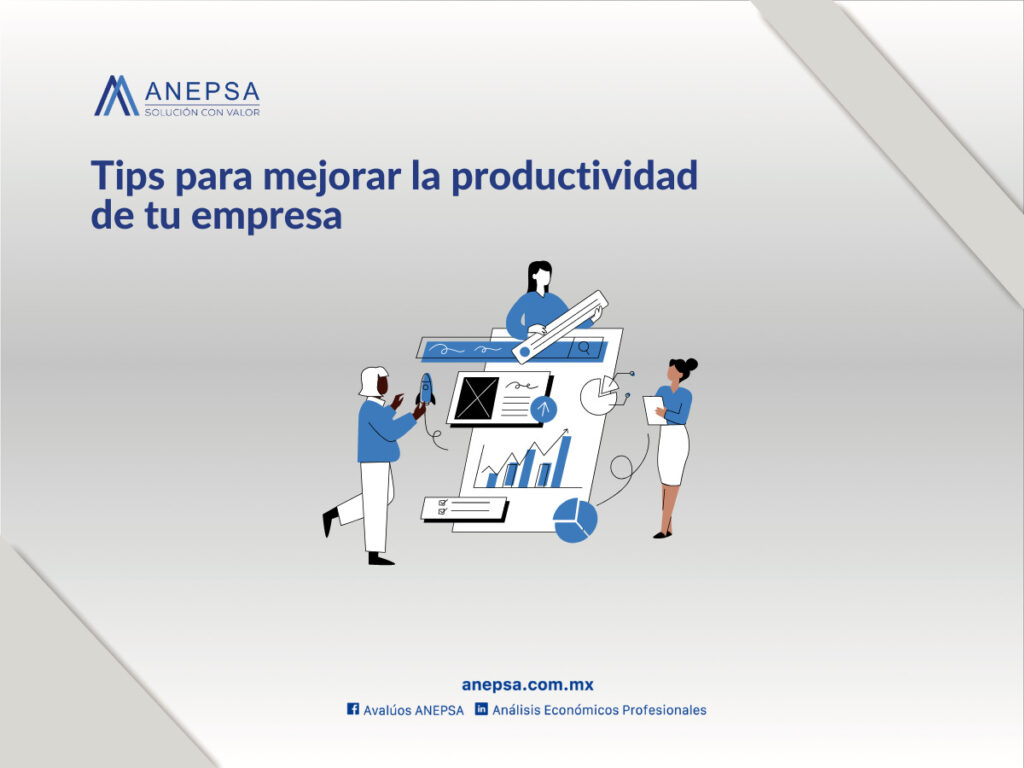 ANEPSA
SOLUCIÓN CON VALOR

Tips para mejorar la productividad de tu empresa

anepsa.com.mx
Avalúos ANEPSA Análisis Económicos Profesionales